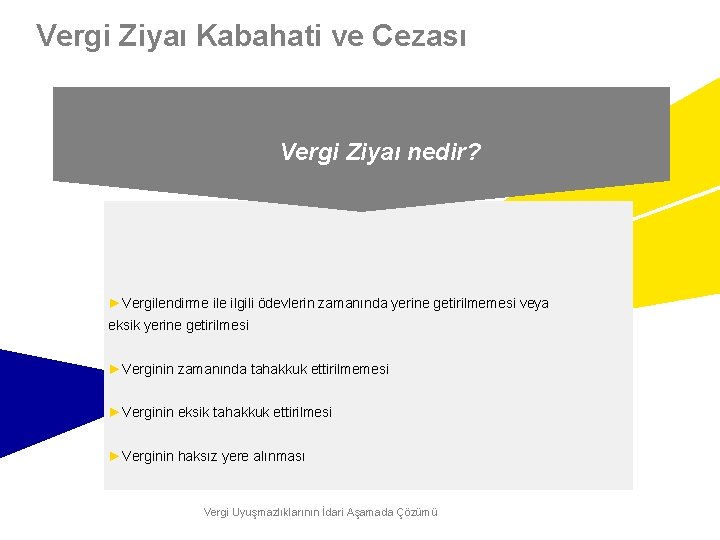 Vergi Ziyaı Kabahati ve Cezası

Vergi Ziyaı nedir?

►Vergilendirme ile ilgili ödevlerin zamanında yerine getirilmemesi veya eksik yerine getirilmesi

►Verginin zamanında tahakkuk ettirilmemesi

►Verginin eksik tahakkuk ettirilmesi

►Verginin haksız yere alınması

Vergi Uyuşmazlıklarının İdari Aşamada Çözümü